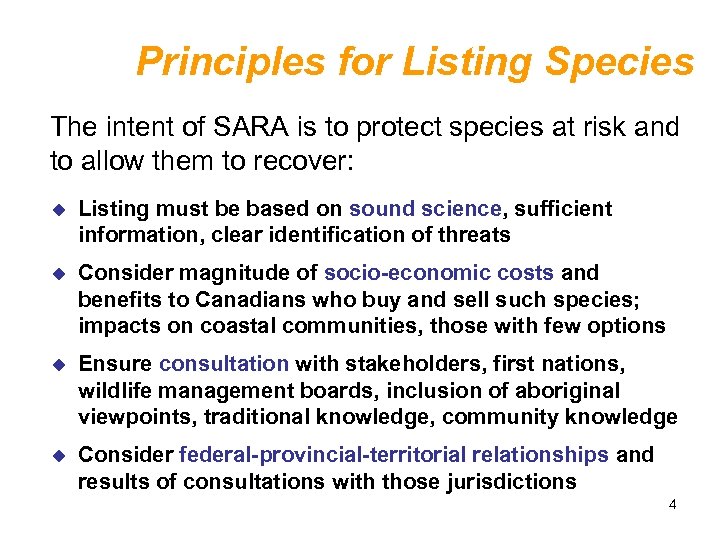 Principles for Listing Species

The intent of SARA is to protect species at risk and to allow them to recover:

◆ Listing must be based on sound science, sufficient information, clear identification of threats

◆ Consider magnitude of socio-economic costs and benefits to Canadians who buy and sell such species; impacts on coastal communities, those with few options

◆ Ensure consultation with stakeholders, first nations, wildlife management boards, inclusion of aboriginal viewpoints, traditional knowledge, community knowledge

◆ Consider federal-provincial-territorial relationships and results of consultations with those jurisdictions

4